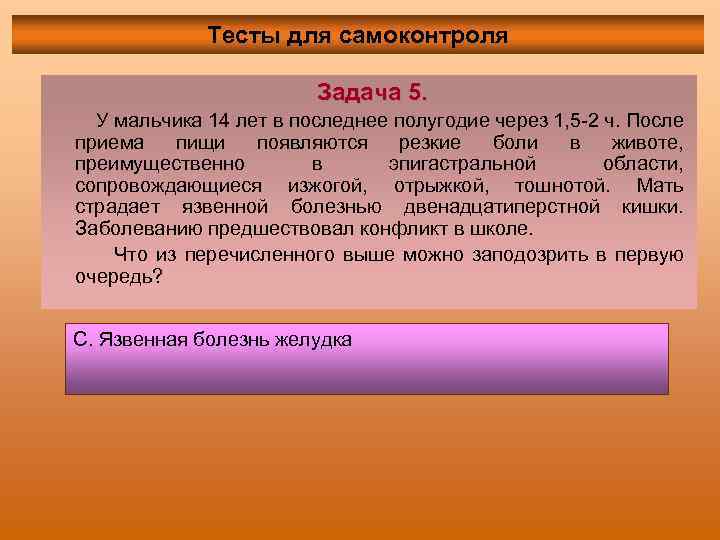 Тесты для самоконтроля

Задача 5.

У мальчика 14 лет в последнее полугодие через 1,5-2 ч. После приема пищи появляются резкие боли в животе, преимущественно в эпигастральной области, сопровождающиеся изжогой, отрыжкой, тошнотой. Мать страдает язвенной болезнью двенадцатиперстной кишки. Заболеванию предшествовал конфликт в школе.

Что из перечисленного выше можно заподозрить в первую очередь?

С. Язвенная болезнь желудка